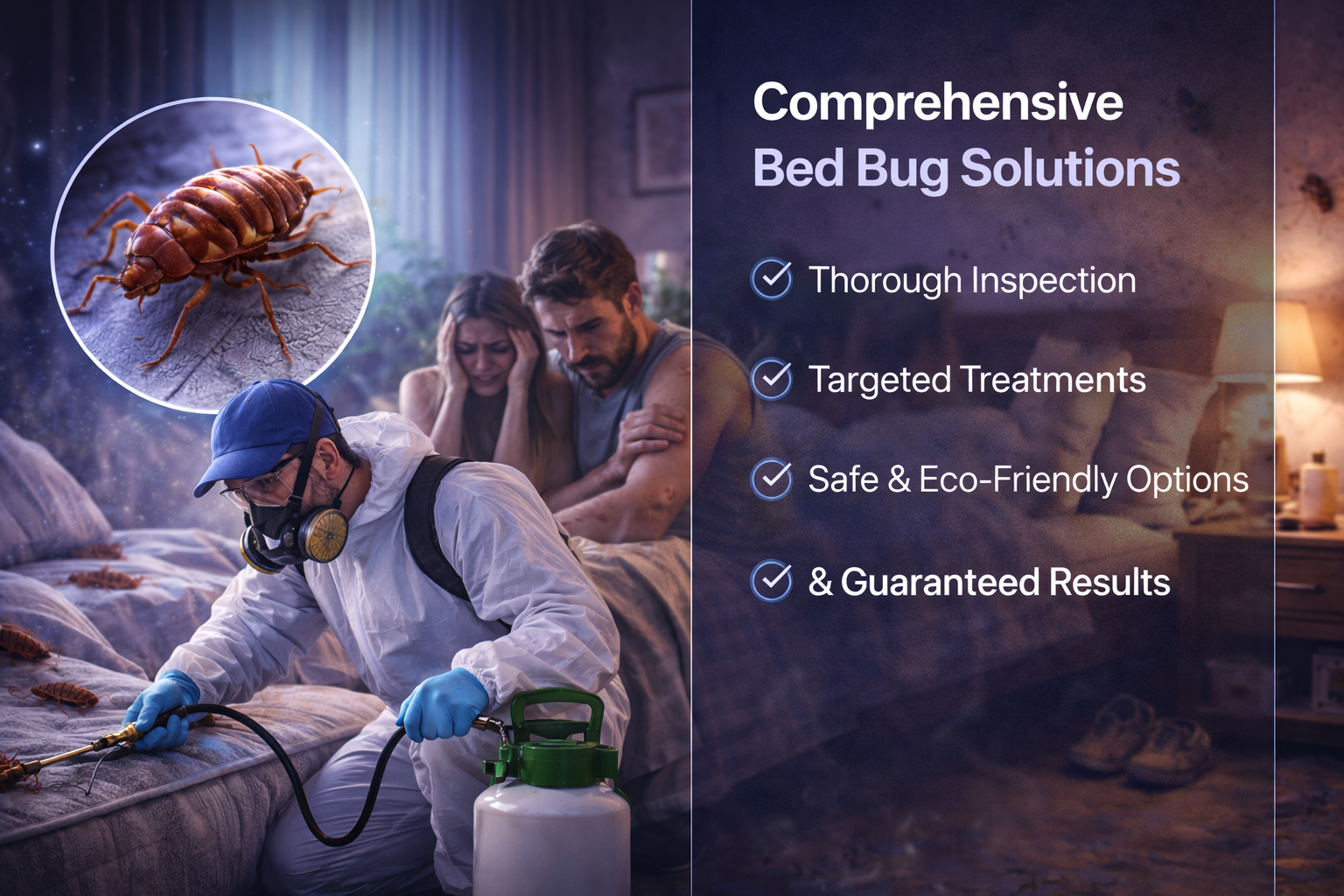 Comprehensive
Bed Bug Solutions

Thorough Inspection

Targeted Treatments

Safe & Eco-Friendly Options

& Guaranteed Results